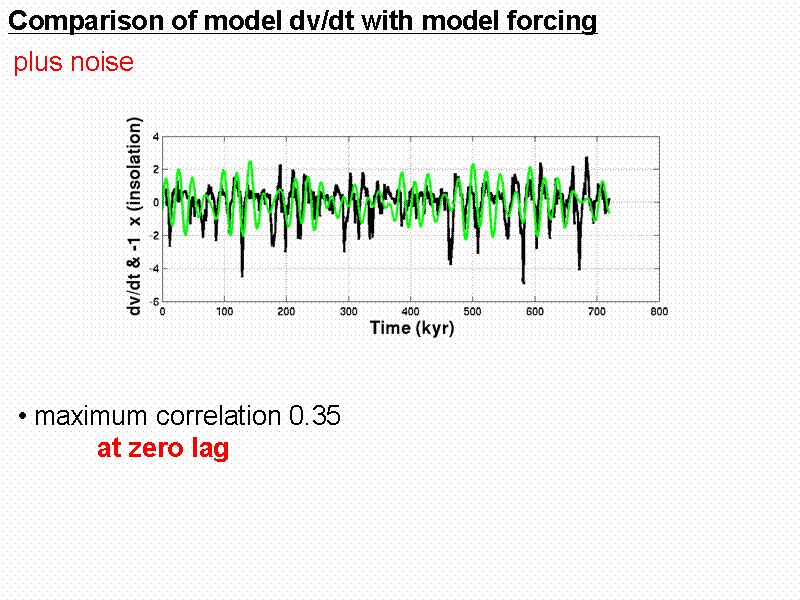 Comparison of model dv/dt with model forcing

plus noise

dv/dt & -1 x (insolation)

4
2
0
-2
-4
-6

0 100 200 300 400 500 600 700 800

Time (kyr)

• maximum correlation 0.35
at zero lag